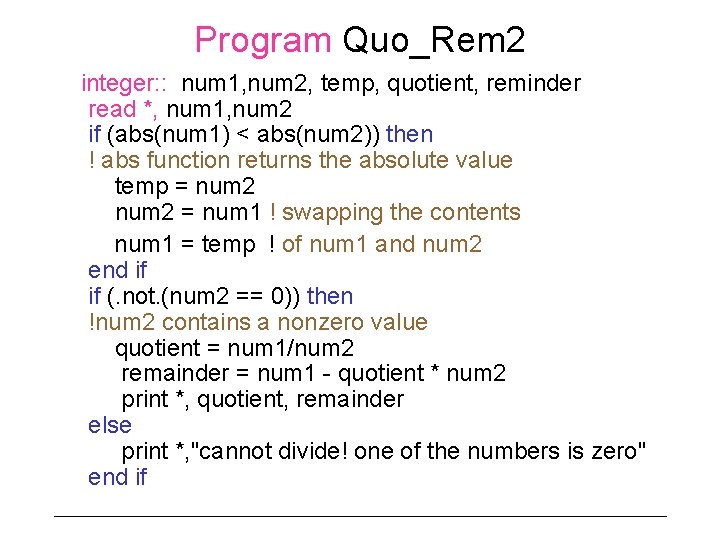 Program Quo_Rem2

integer:: num1,num2, temp, quotient, reminder
read *, num1,num2
if (abs(num1) < abs(num2)) then
! abs function returns the absolute value
temp = num2
num2 = num1 ! swapping the contents
num1 = temp ! of num1 and num2
end if
if (.not.(num2 == 0)) then
!num2 contains a nonzero value
quotient = num1/num2
remainder = num1 - quotient * num2
print *, quotient, remainder
else
print *,"cannot divide! one of the numbers is zero"
end if